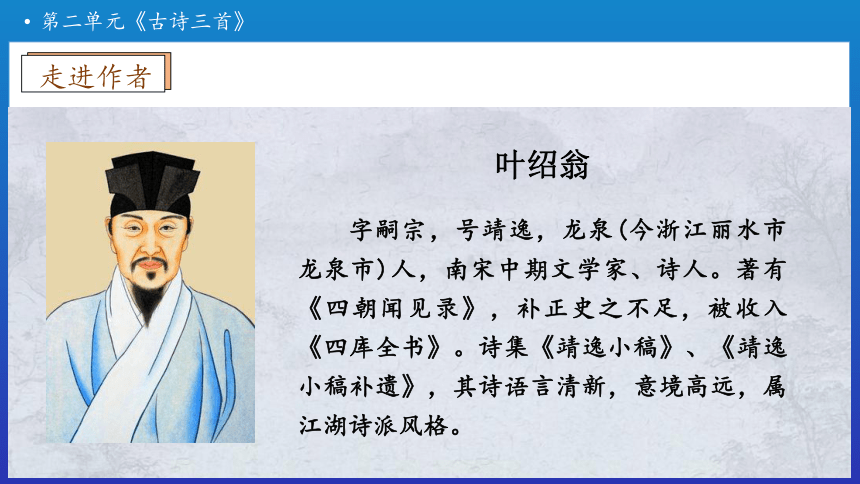 • 第二单元《古诗三首》

走进作者

叶绍翁

字嗣宗，号靖逸，龙泉(今浙江丽水市龙泉市)人，南宋中期文学家、诗人。著有《四朝闻见录》，补正史之不足，被收入《四库全书》。诗集《靖逸小稿》、《靖逸小稿补遗》，其诗语言清新，意境高远，属江湖诗派风格。